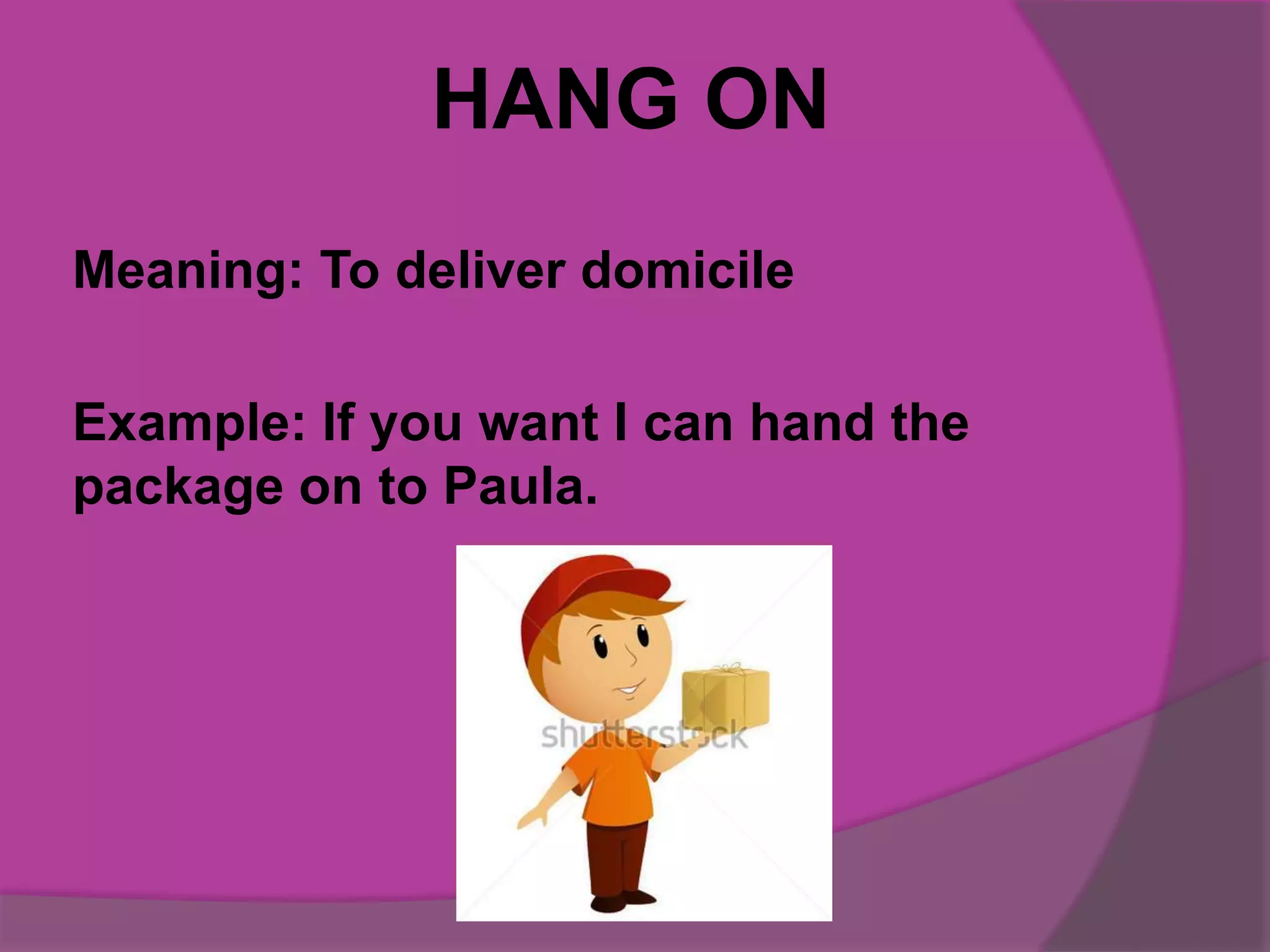 HANG ON

Meaning: To deliver domicile

Example: If you want I can hand the package on to Paula.

shutterstock